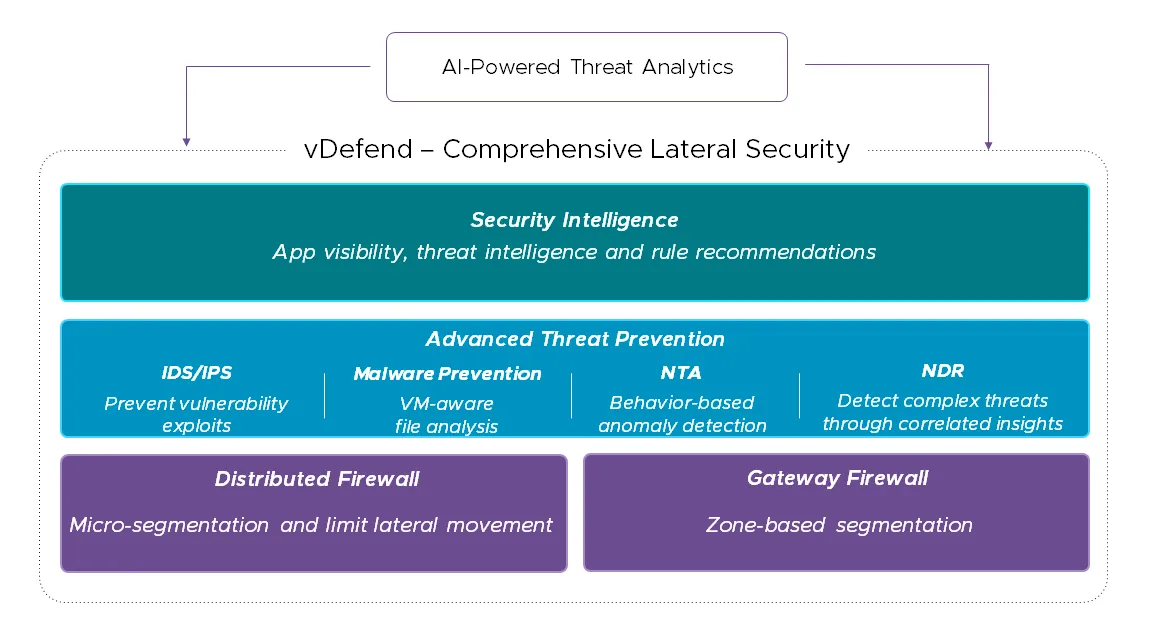 AI-Powered Threat Analytics

vDefend – Comprehensive Lateral Security

Security Intelligence
App visibility, threat intelligence and rule recommendations

Advanced Threat Prevention

IDS/IPS
Prevent vulnerability exploits

Malware Prevention
VM-aware file analysis

NTA
Behavior-based anomaly detection

NDR
Detect complex threats through correlated insights

Distributed Firewall
Micro-segmentation and limit lateral movement

Gateway Firewall
Zone-based segmentation